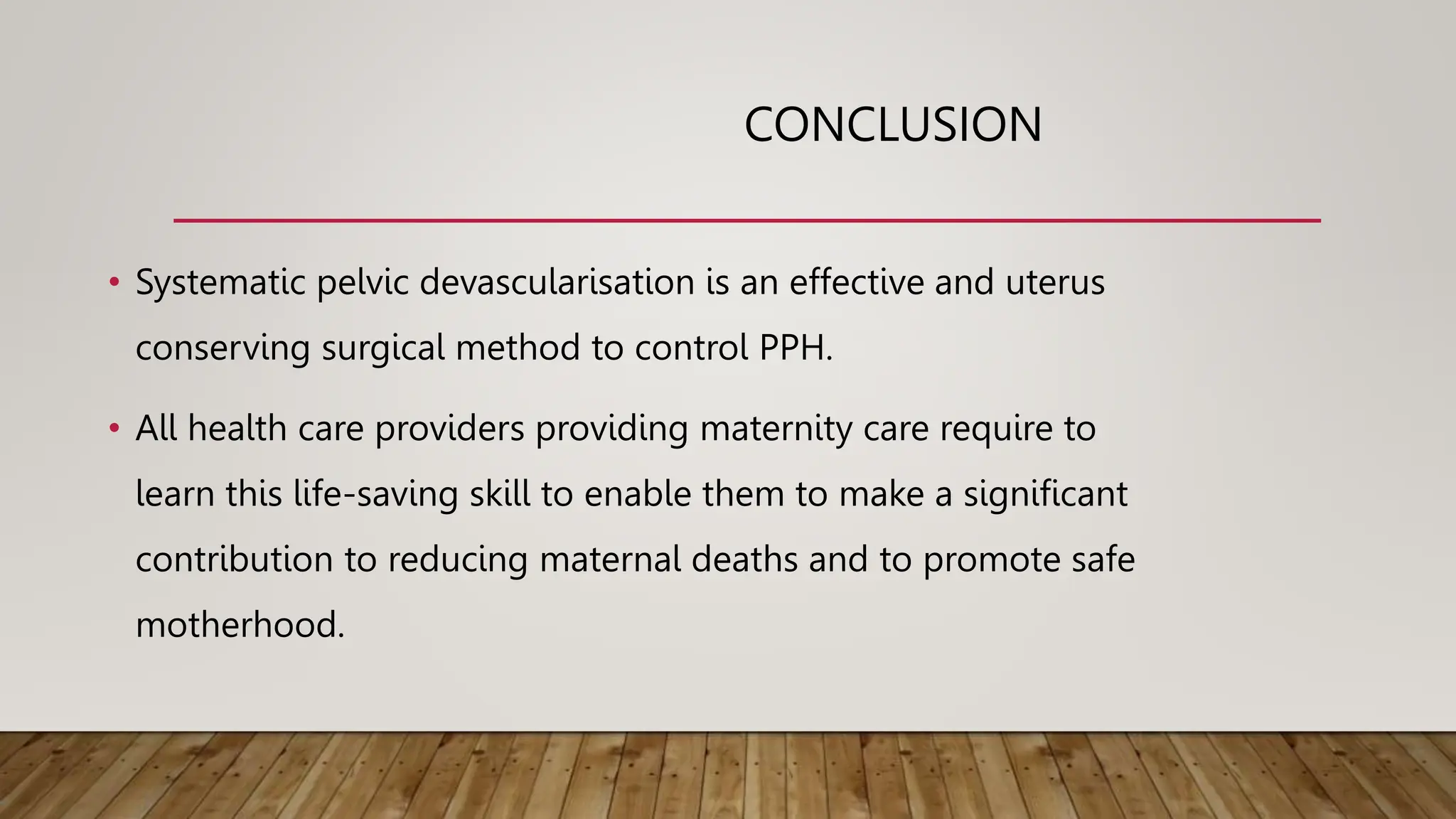 CONCLUSION

• Systematic pelvic devascularisation is an effective and uterus conserving surgical method to control PPH.

• All health care providers providing maternity care require to learn this life-saving skill to enable them to make a significant contribution to reducing maternal deaths and to promote safe motherhood.